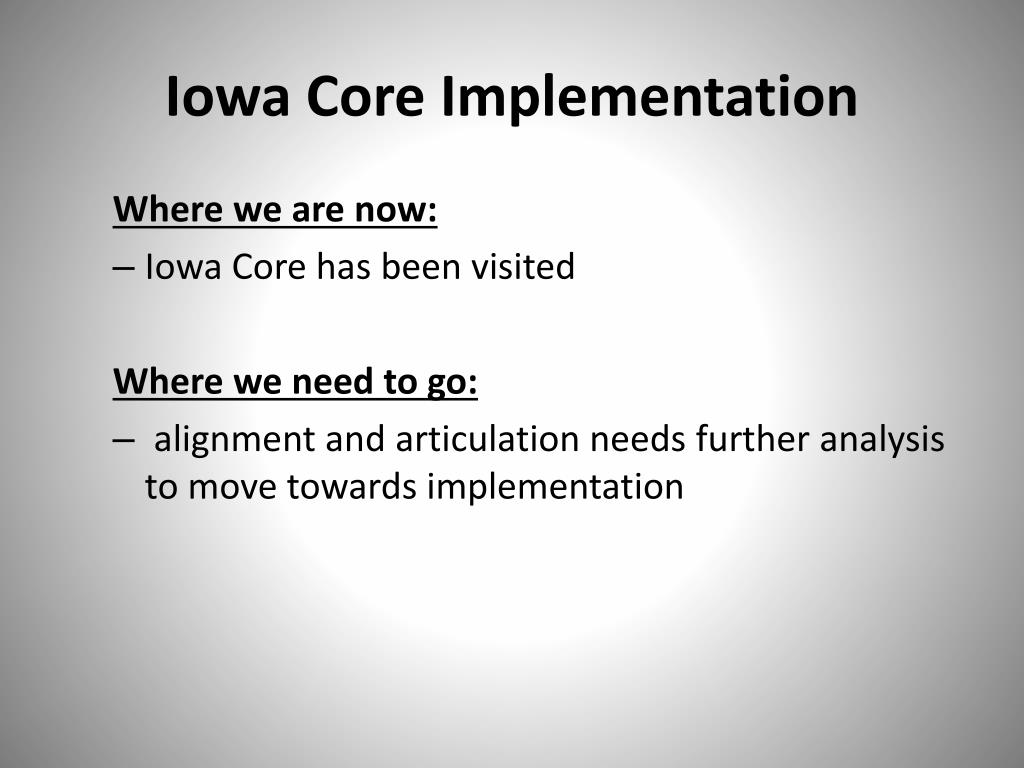 Iowa Core Implementation

Where we are now:

– Iowa Core has been visited

Where we need to go:

– alignment and articulation needs further analysis to move towards implementation